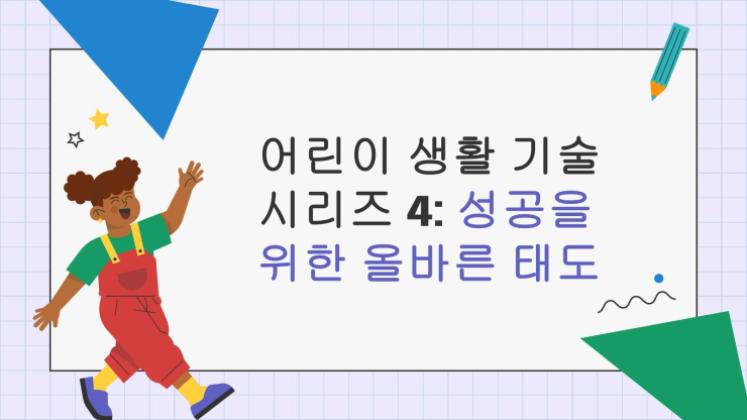 어린이 생활 기술 시리즈 4: 성공을 위한 올바른 태도